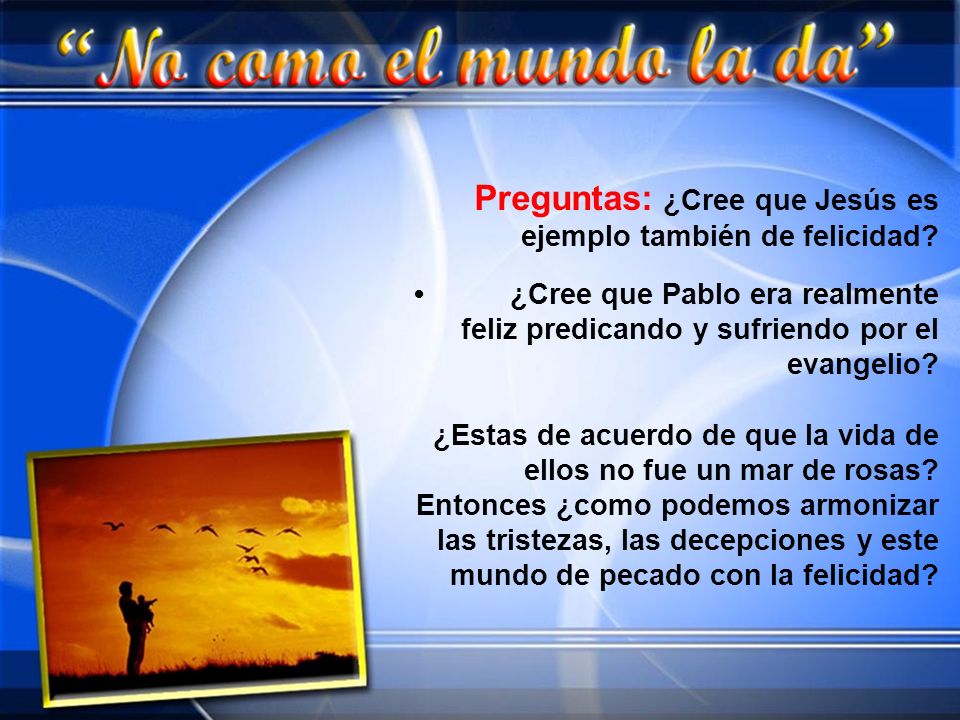 “No como el mundo la da”

Preguntas: ¿Cree que Jesús es ejemplo también de felicidad?

• ¿Cree que Pablo era realmente feliz predicando y sufriendo por el evangelio?

¿Estas de acuerdo de que la vida de ellos no fue un mar de rosas? Entonces ¿como podemos armonizar las tristezas, las decepciones y este mundo de pecado con la felicidad?